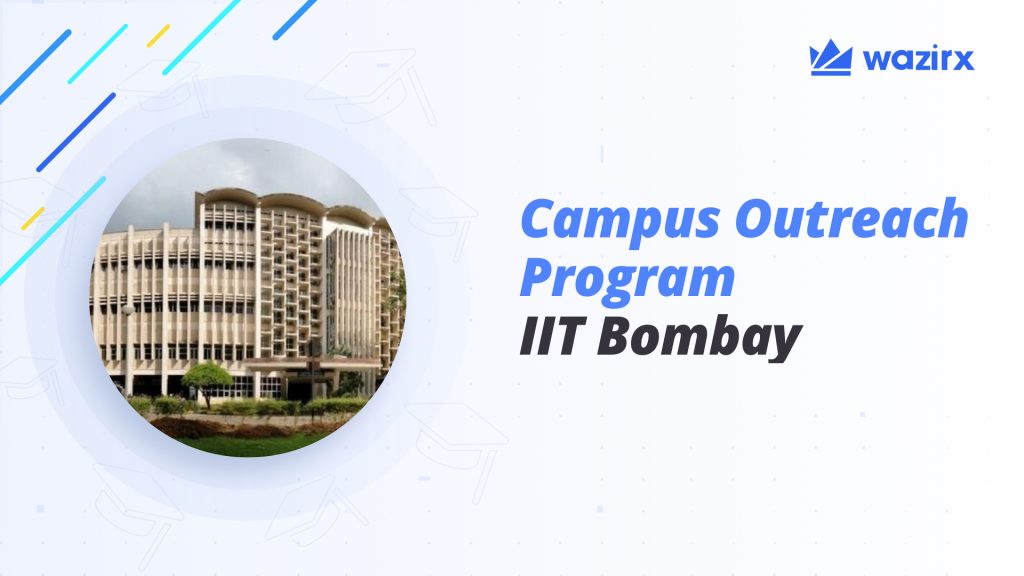 wazirx

Campus Outreach Program
IIT Bombay